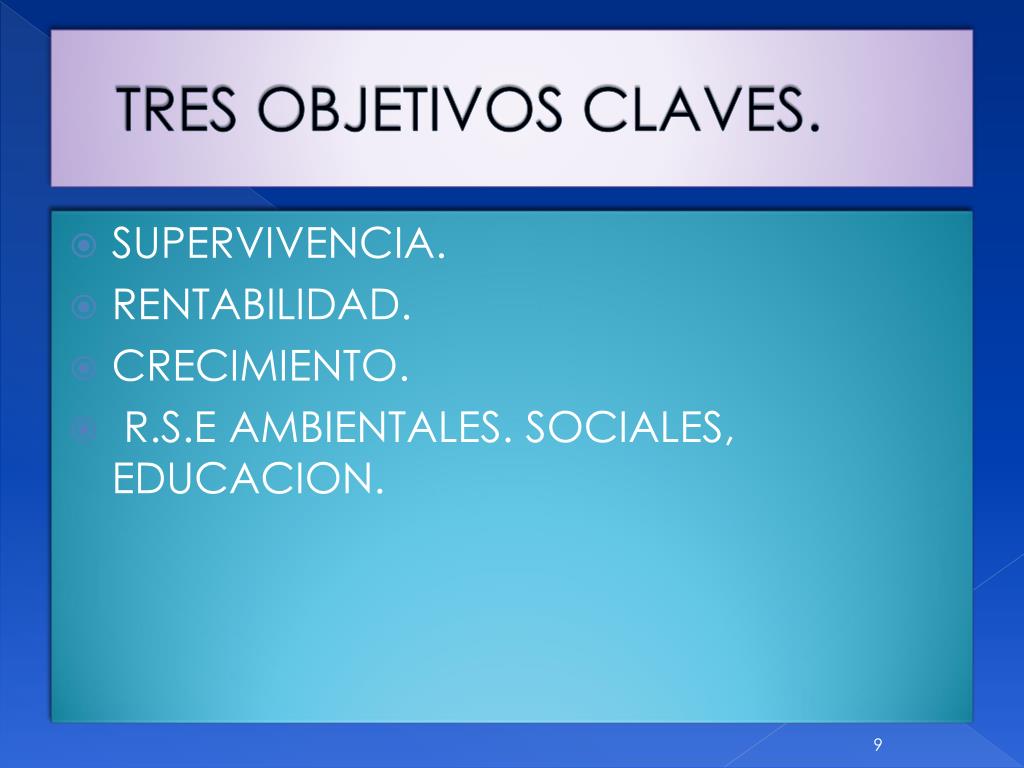 TRES OBJETIVOS CLAVES.

SUPERVIVENCIA.
RENTABILIDAD.
CRECIMIENTO.
R.S.E AMBIENTALES. SOCIALES, EDUCACION.

9